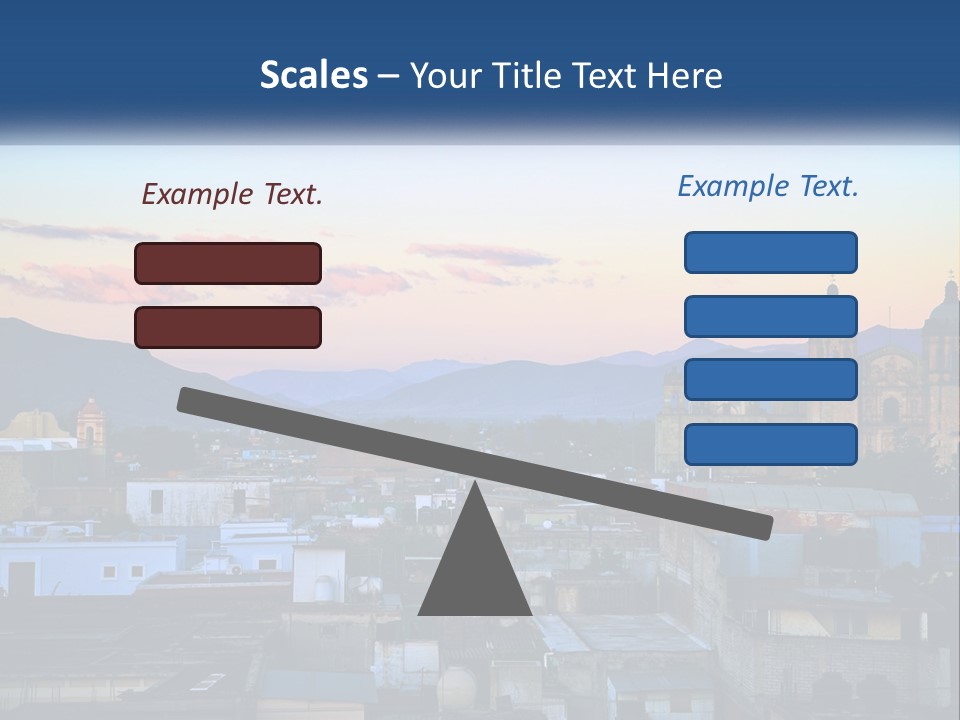 Scales – Your Title Text Here

Example Text.

Example Text.